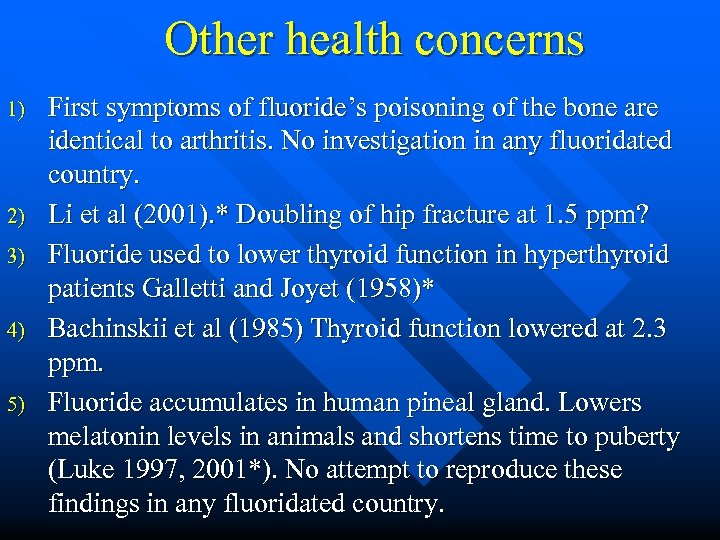 Other health concerns

1) First symptoms of fluoride's poisoning of the bone are identical to arthritis. No investigation in any fluoridated country.

2) Li et al (2001).* Doubling of hip fracture at 1.5 ppm?

3) Fluoride used to lower thyroid function in hyperthyroid patients Galletti and Joyet (1958)*

4) Bachinskii et al (1985) Thyroid function lowered at 2.3 ppm.

5) Fluoride accumulates in human pineal gland. Lowers melatonin levels in animals and shortens time to puberty (Luke 1997, 2001*). No attempt to reproduce these findings in any fluoridated country.